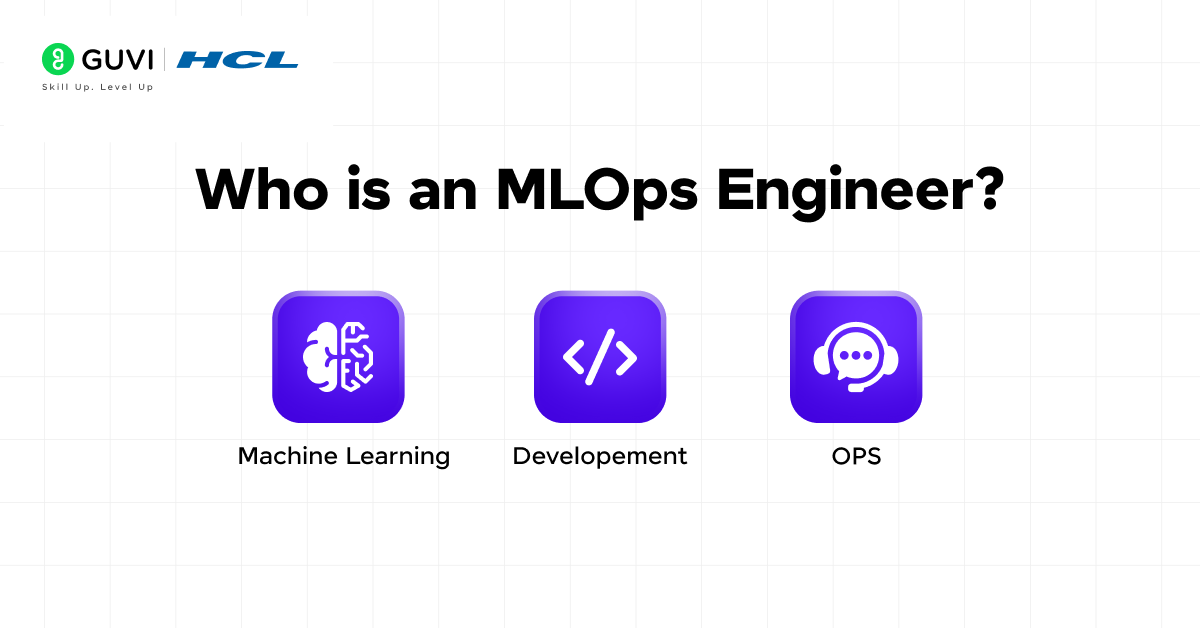 GUVI | HCL
Skill Up. Level Up

Who is an MLOps Engineer?

Machine Learning

Developement

OPS